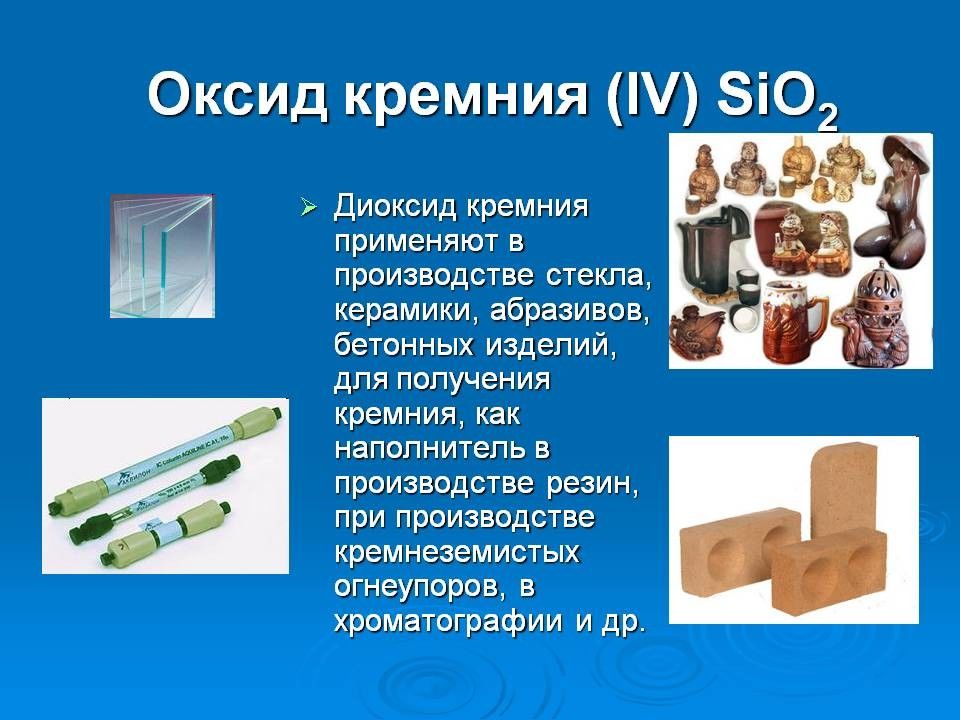 Оксид кремния (IV) $SiO_2$

➢ Диоксид кремния применяют в производстве стекла, керамики, абразивов, бетонных изделий, для получения кремния, как наполнитель в производстве резин, при производстве кремнеземистых огнеупоров, в хроматографии и др.